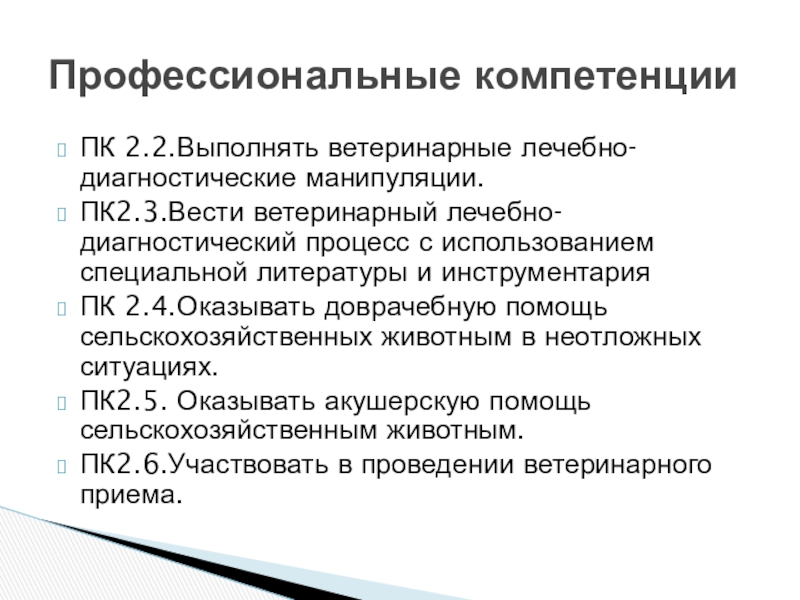 Профессиональные компетенции

ПК 2.2.Выполнять ветеринарные лечебно-диагностические манипуляции.

ПК2.3.Вести ветеринарный лечебно-диагностический процесс с использованием специальной литературы и инструментария

ПК 2.4.Оказывать доврачебную помощь сельскохозяйственных животным в неотложных ситуациях.

ПК2.5. Оказывать акушерскую помощь сельскохозяйственным животным.

ПК2.6.Участвовать в проведении ветеринарного приема.